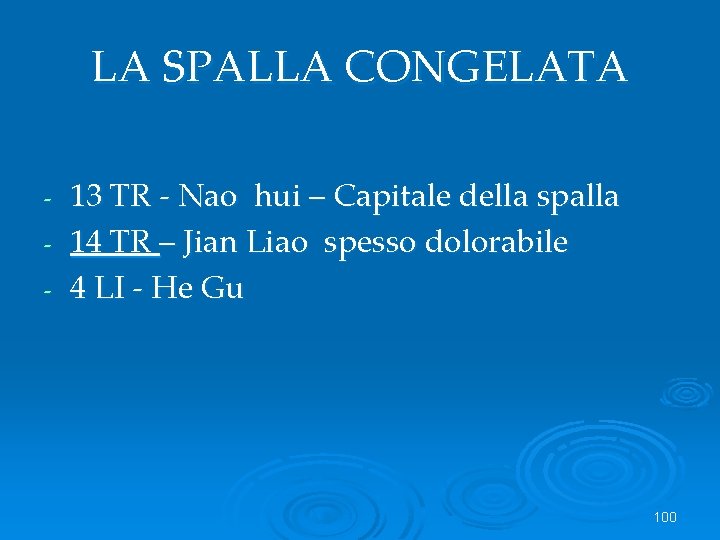 LA SPALLA CONGELATA

- 13 TR - Nao hui – Capitale della spalla
- 14 TR – Jian Liao spesso dolorabile
- 4 LI - He Gu

100